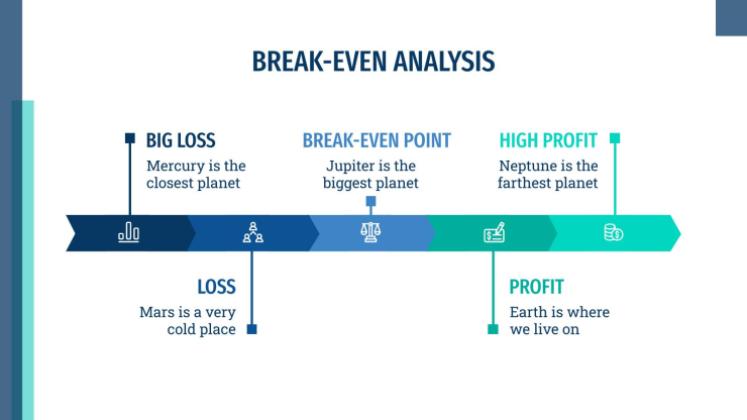 BREAK-EVEN ANALYSIS

BIG LOSS
Mercury is the closest planet

BREAK-EVEN POINT
Jupiter is the biggest planet

HIGH PROFIT
Neptune is the farthest planet

LOSS
Mars is a very cold place

PROFIT
Earth is where we live on